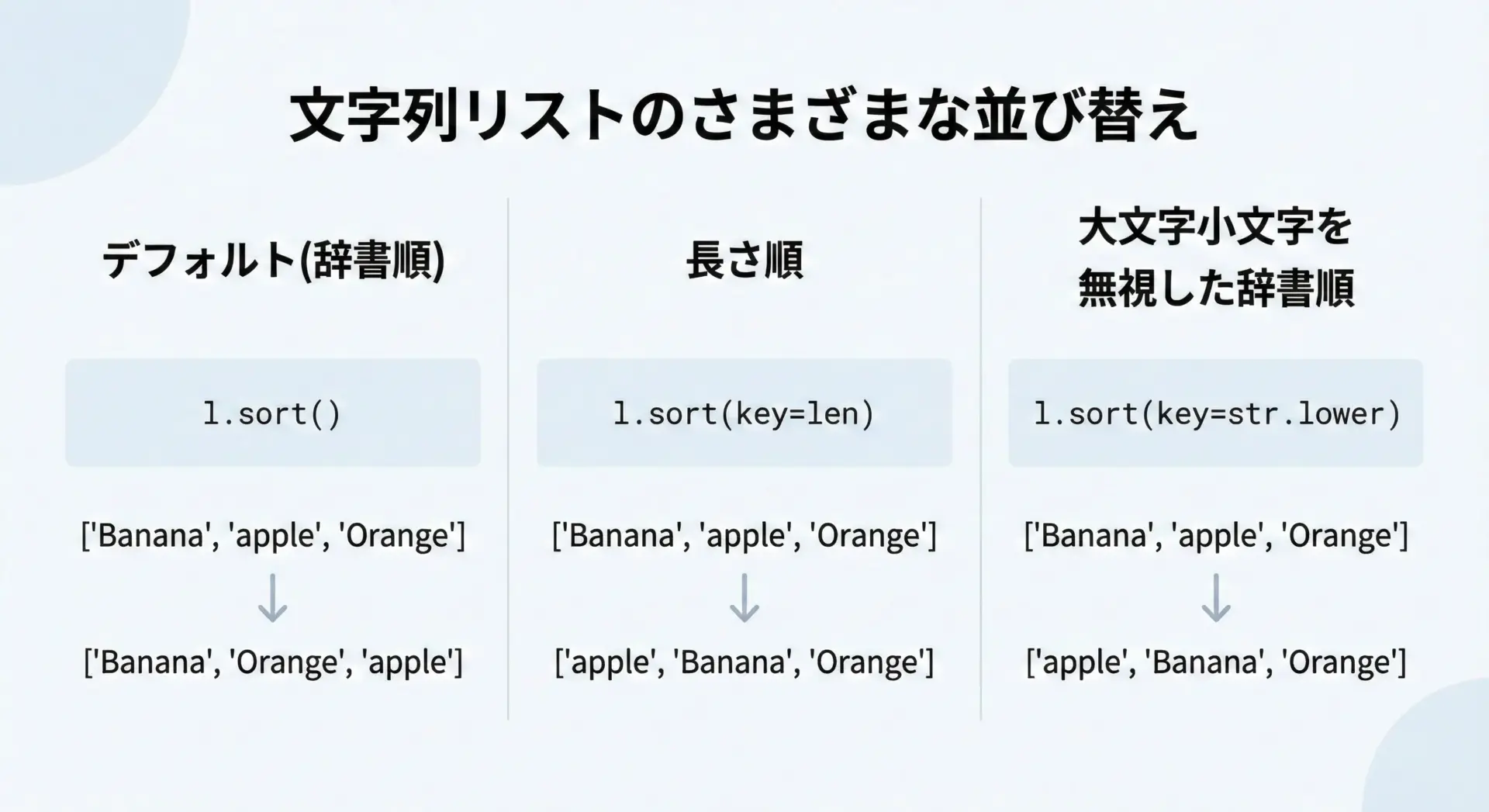 文字列リストのさまざまな並び替え

デフォルト(辞書順)

l.sort()

['Banana', 'apple', 'Orange']

↓

['Banana', 'Orange', 'apple']

長さ順

l.sort(key=len)

['Banana', 'apple', 'Orange']

↓

['apple', 'Banana', 'Orange']

大文字小文字を無視した辞書順

l.sort(key=str.lower)

['Banana', 'apple', 'Orange']

↓

['apple', 'Banana', 'Orange']